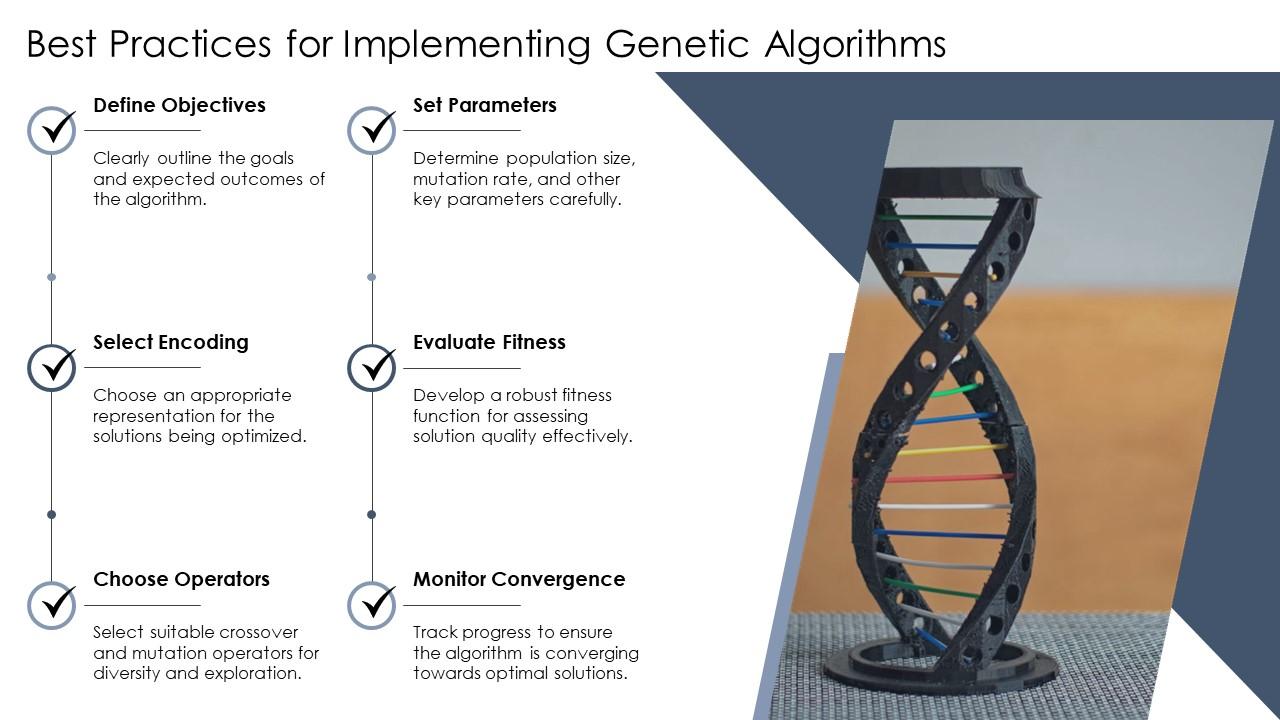 Best Practices for Implementing Genetic Algorithms

Define Objectives

Clearly outline the goals and expected outcomes of the algorithm.

Select Encoding

Choose an appropriate representation for the solutions being optimized.

Choose Operators

Select suitable crossover and mutation operators for diversity and exploration.

Set Parameters

Determine population size, mutation rate, and other key parameters carefully.

Evaluate Fitness

Develop a robust fitness function for assessing solution quality effectively.

Monitor Convergence

Track progress to ensure the algorithm is converging towards optimal solutions.